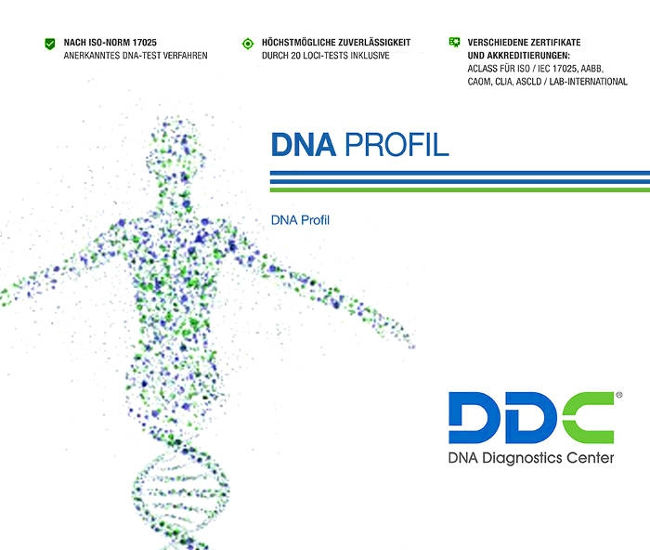 NACH ISO-NORM 17025
ANERKANNTES DNA-TEST VERFAHREN

HÖCHSTMÖGLICHE ZUVERLÄSSIGKEIT
DURCH 20 LOCI-TESTS INKLUSIVE

VERSCHIEDENE ZERTIFIKATE UND AKKREDITIERUNGEN:
ACLASS FÜR ISO / IEC 17025, AABB, CAOM, CLIA, ASCLD / LAB-INTERNATIONAL

DNA PROFIL

DNA Profil

DDC®
DNA Diagnostics Center